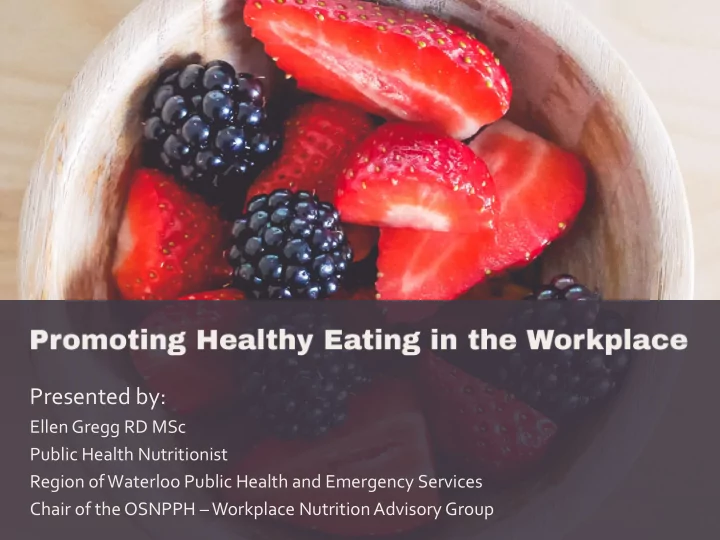 Promoting Healthy Eating in the Workplace

Presented by:
Ellen Gregg RD MSc
Public Health Nutritionist
Region of Waterloo Public Health and Emergency Services
Chair of the OSNPPH – Workplace Nutrition Advisory Group